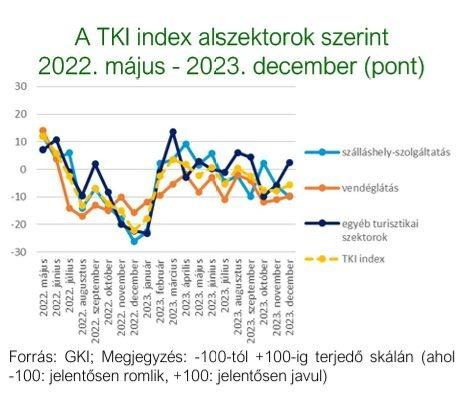 A TKI index alszektorok szerint
2022. május - 2023. december (pont)

30
20
10
0
-10
-20
-30

2022. május
2022. június
2022. július
2022. augusztus
2022. szeptember
2022. október
2022. november
2022. december
2023. január
2023. február
2023. március
2023. április
2023. május
2023. június
2023. július
2023. augusztus
2023. szeptember
2023. október
2023. november
2023. december

szálláshely-szolgáltatás
vendéglátás
egyéb turisztikai szektorok
TKI index

Forrás: GKI; Megjegyzés: -100-tól +100-ig terjedő skálán (ahol -100: jelentősen romlik, +100: jelentősen javul)